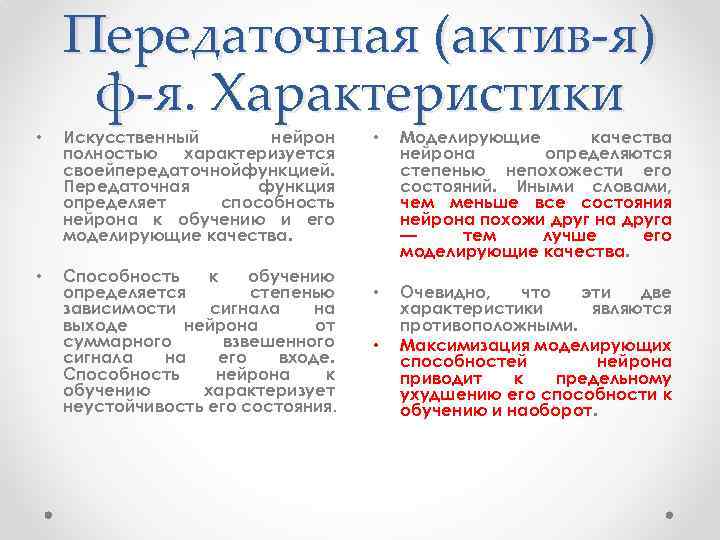 Передаточная (актив-я) ф-я. Характеристики

• Искусственный нейрон полностью характеризуется своейпередаточнойфункцией. Передаточная функция определяет способность нейрона к обучению и его моделирующие качества.

• Способность к обучению определяется степенью зависимости сигнала на выходе нейрона от суммарного взвешенного сигнала на его входе. Способность нейрона к обучению характеризует неустойчивость его состояния.

• Моделирующие качества нейрона определяются степенью непохожести его состояний. Иными словами, чем меньше все состояния нейрона похожи друг на друга — тем лучше его моделирующие качества.

• Очевидно, что эти две характеристики являются противоположными.

• Максимизация моделирующих способностей нейрона приводит к предельному ухудшению его способности к обучению и наоборот.